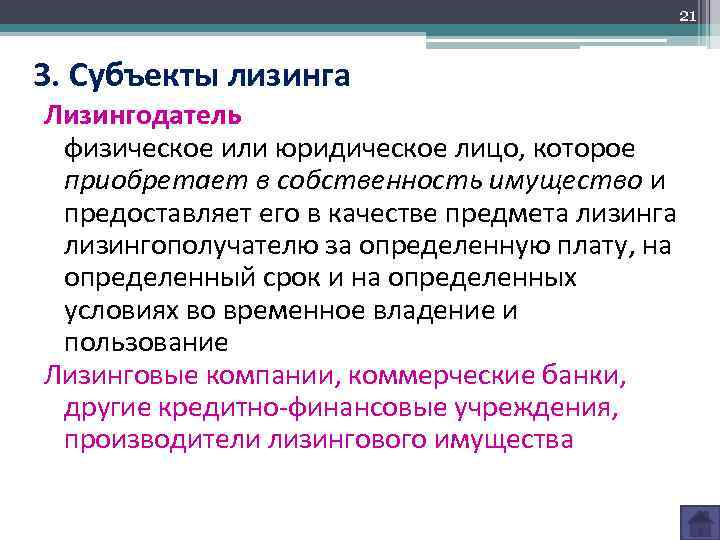 21

3. Субъекты лизинга

Лизингодатель

физическое или юридическое лицо, которое приобретает в собственность имущество и предоставляет его в качестве предмета лизинга лизингополучателю за определенную плату, на определенный срок и на определенных условиях во временное владение и пользование

Лизинговые компании, коммерческие банки, другие кредитно-финансовые учреждения, производители лизингового имущества